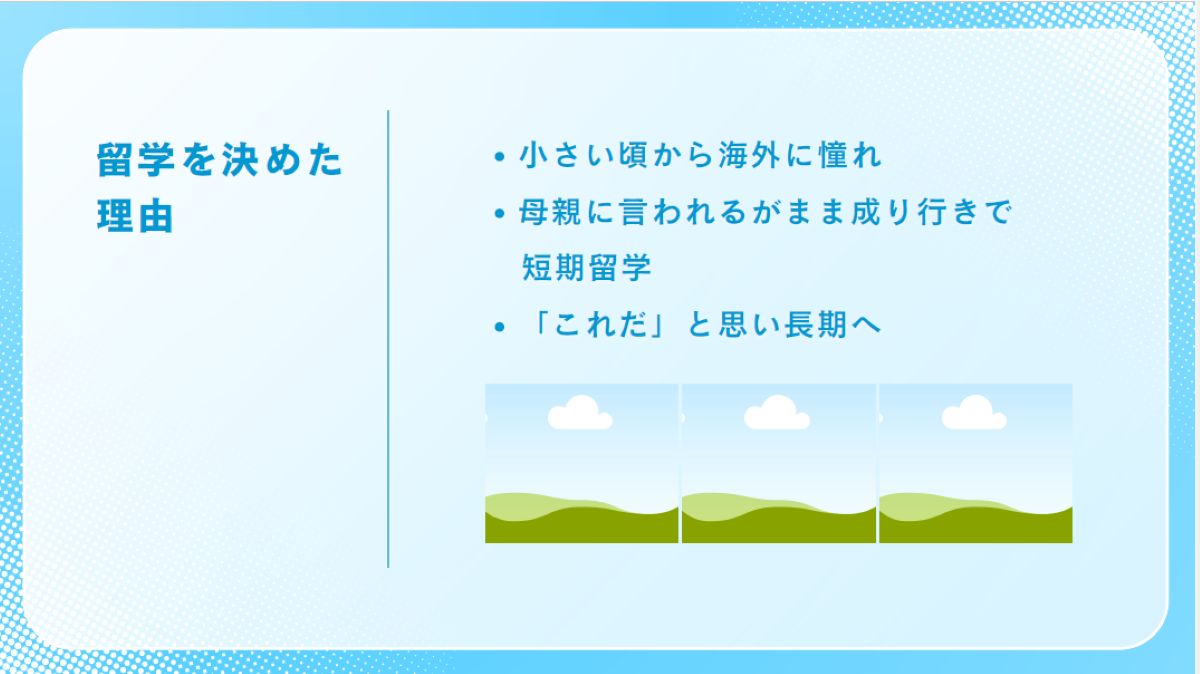 留学を決めた理由

• 小さい頃から海外に憧れ
• 母親に言われるがまま成り行きで短期留学
• 「これだ」と思い長期へ